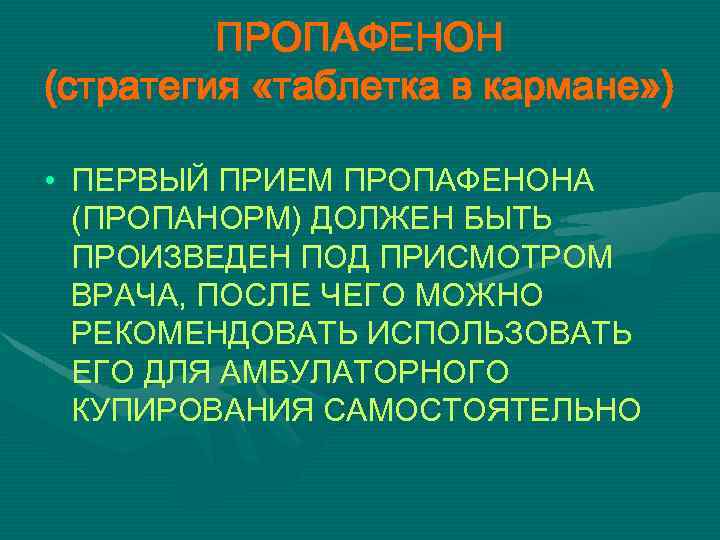 ПРОПАФЕНОН
(стратегия «таблетка в кармане»)

• ПЕРВЫЙ ПРИЕМ ПРОПАФЕНОНА (ПРОПАНОРМ) ДОЛЖЕН БЫТЬ ПРОИЗВЕДЕН ПОД ПРИСМОТРОМ ВРАЧА, ПОСЛЕ ЧЕГО МОЖНО РЕКОМЕНДОВАТЬ ИСПОЛЬЗОВАТЬ ЕГО ДЛЯ АМБУЛАТОРНОГО КУПИРОВАНИЯ САМОСТОЯТЕЛЬНО